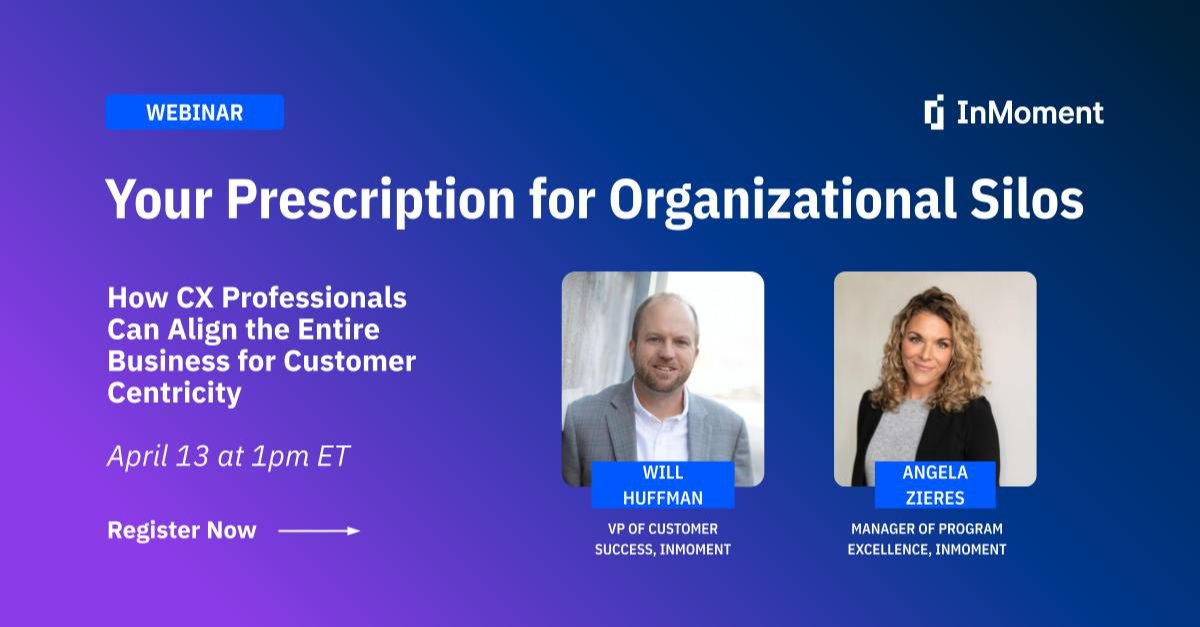 WEBINAR

InMoment

Your Prescription for Organizational Silos

How CX Professionals Can Align the Entire Business for Customer Centricity

April 13 at 1pm ET

Register Now

WILL HUFFMAN

VP OF CUSTOMER SUCCESS, INMOMENT

ANGELA ZIERES

MANAGER OF PROGRAM EXCELLENCE, INMOMENT